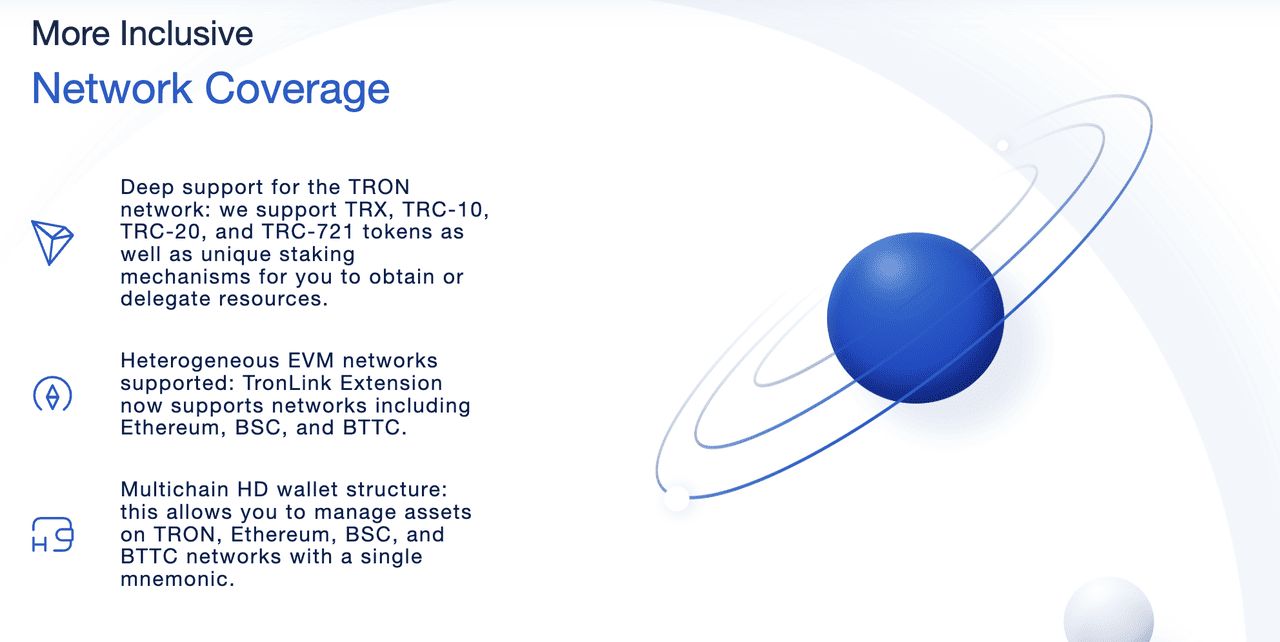 More Inclusive
Network Coverage

Deep support for the TRON network: we support TRX, TRC-10, TRC-20, and TRC-721 tokens as well as unique staking mechanisms for you to obtain or delegate resources.

Heterogeneous EVM networks supported: TronLink Extension now supports networks including Ethereum, BSC, and BTTC.

Multichain HD wallet structure: this allows you to manage assets on TRON, Ethereum, BSC, and BTTC networks with a single mnemonic.